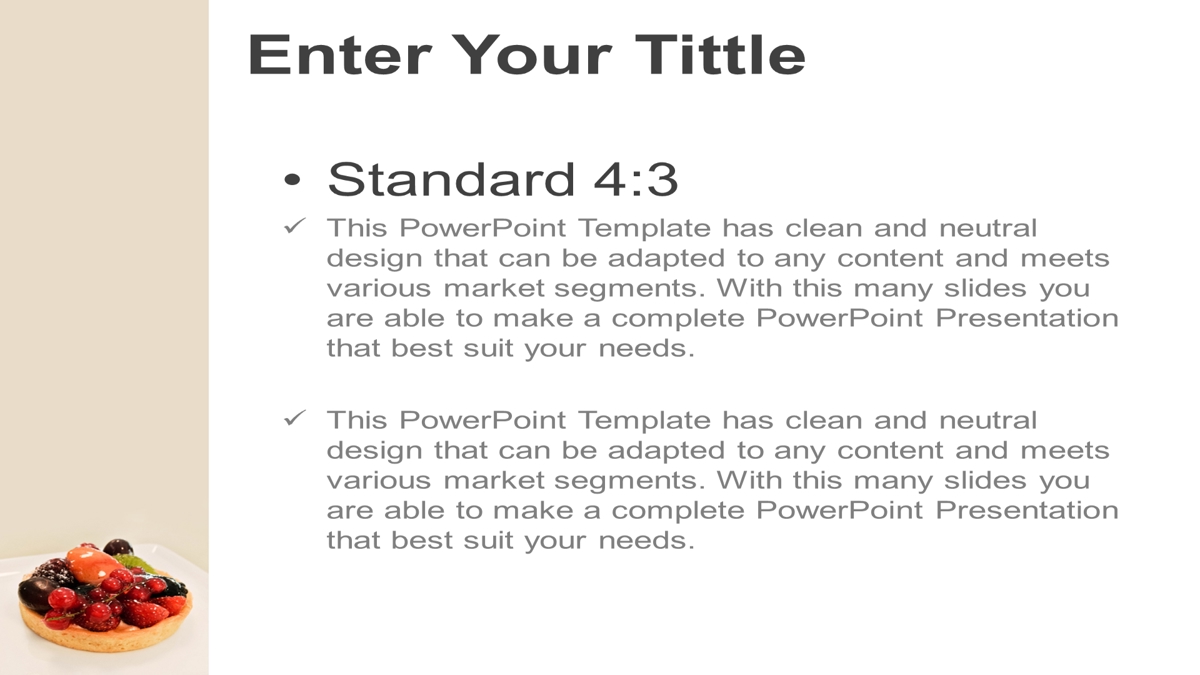 Enter Your Tittle

• Standard 4:3

✓ This PowerPoint Template has clean and neutral design that can be adapted to any content and meets various market segments. With this many slides you are able to make a complete PowerPoint Presentation that best suit your needs.

✓ This PowerPoint Template has clean and neutral design that can be adapted to any content and meets various market segments. With this many slides you are able to make a complete PowerPoint Presentation that best suit your needs.